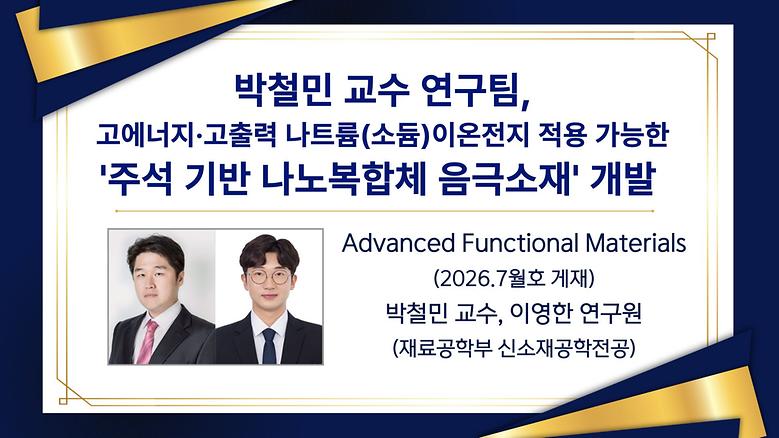 박철민 교수 연구팀,
고에너지·고출력 나트륨(소듐)이온전지 적용 가능한
'주석 기반 나노복합체 음극소재' 개발

Advanced Functional Materials
(2026.7월호 게재)
박철민 교수, 이영한 연구원
(재료공학부 신소재공학전공)